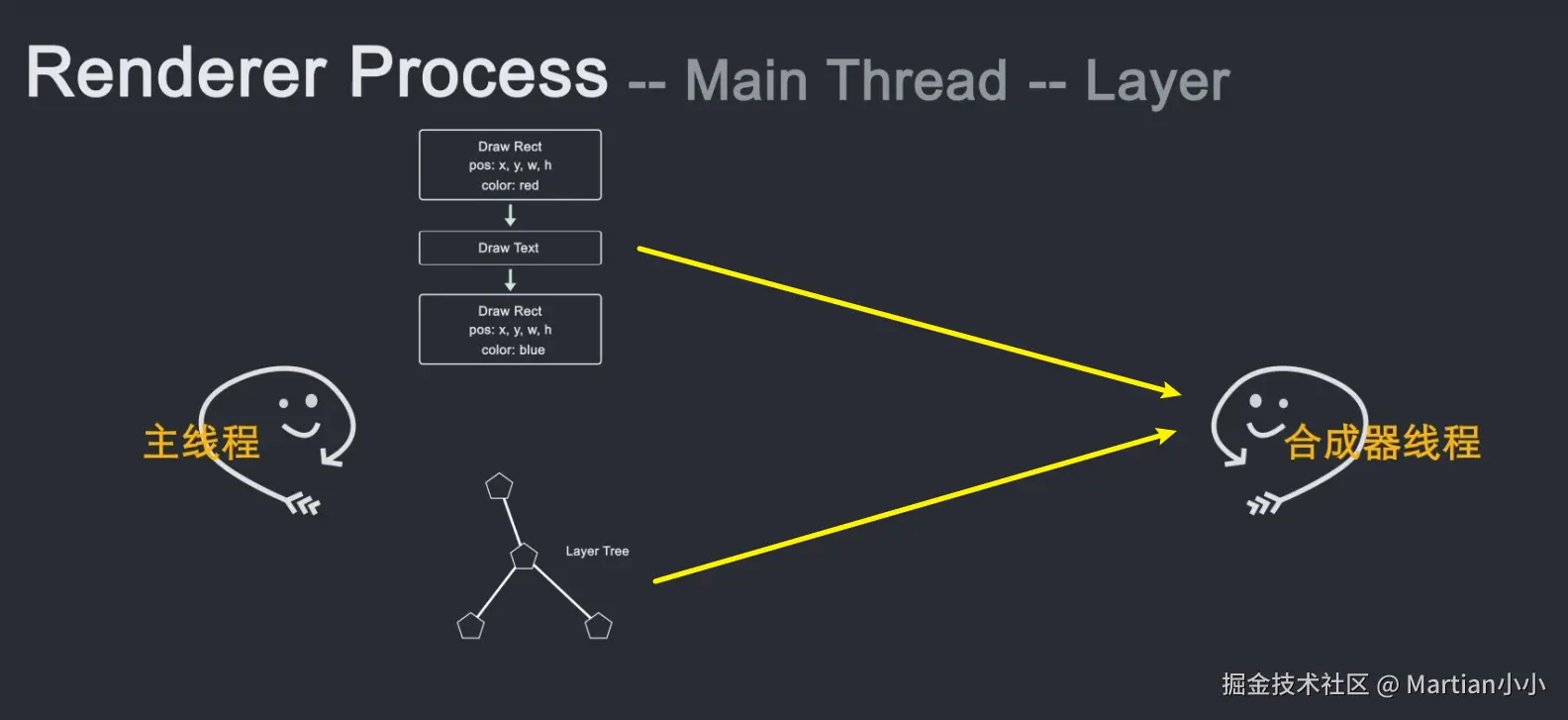 Renderer Process -- Main Thread -- Layer

Draw Rect
pos: x, y, w, h
color: red

Draw Text

Draw Rect
pos: x, y, w, h
color: blue

主线程

Layer Tree

合成器线程

掘金技术社区 @ Martian小小